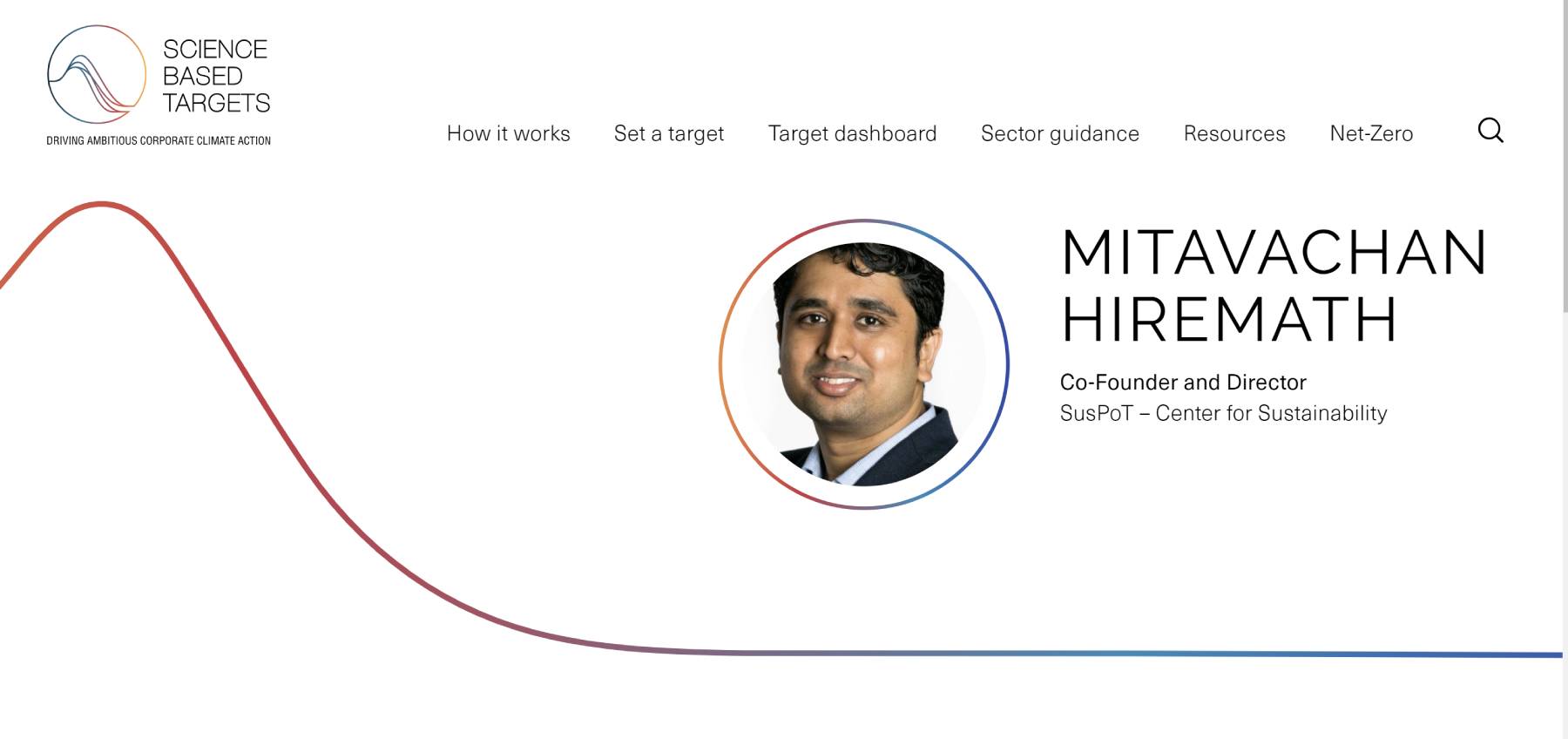 SCIENCE BASED TARGETS
DRIVING AMBITIOUS CORPORATE CLIMATE ACTION

How it works Set a target Target dashboard Sector guidance Resources Net-Zero

MITAVACHAN HIREMATH

Co-Founder and Director
SusPoT – Center for Sustainability